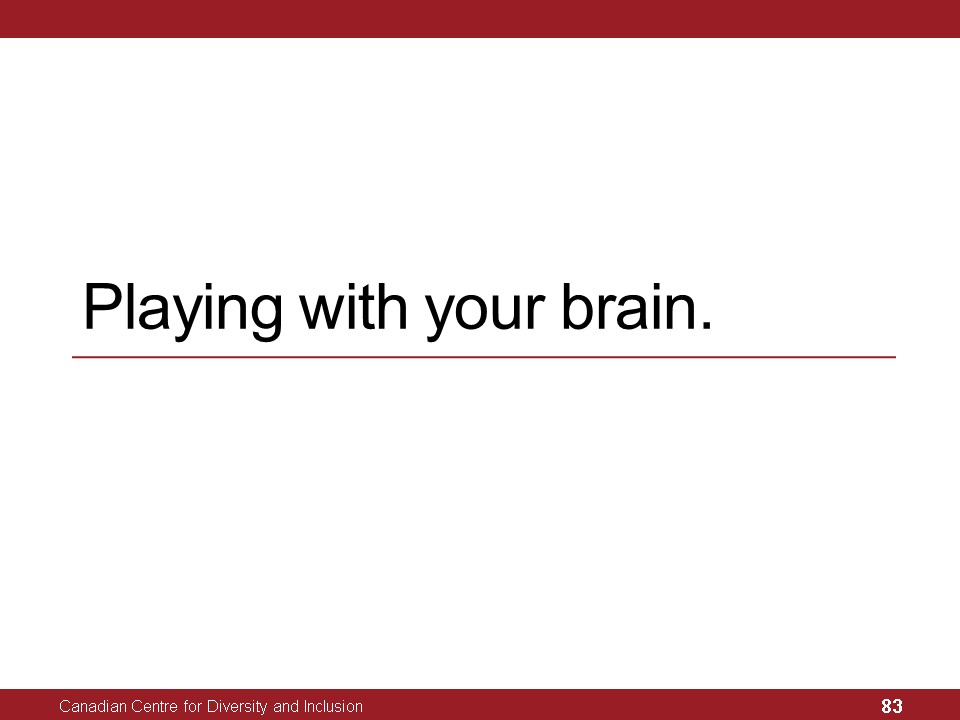 Playing with your brain.

Canadian Centre for Diversity and Inclusion

83